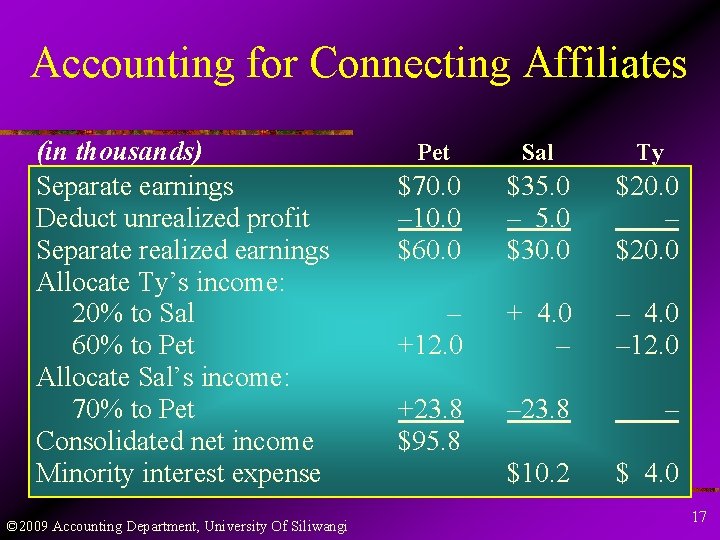 Accounting for Connecting Affiliates

| (in thousands) | Pet | Sal | Ty |
|---|---|---|---|
| Separate earnings | \$70.0 | \$35.0 | \$20.0 |
| Deduct unrealized profit | –10.0 | – 5.0 | – |
| Separate realized earnings | \$60.0 | \$30.0 | \$20.0 |
| Allocate Ty's income: | | | |
| 20% to Sal | – | + 4.0 | – 4.0 |
| 60% to Pet | +12.0 | – | –12.0 |
| Allocate Sal's income: | | | |
| 70% to Pet | +23.8 | –23.8 | – |
| Consolidated net income | \$95.8 | | |
| Minority interest expense | | \$10.2 | \$ 4.0 |

©2009 Accounting Department, University Of Siliwangi

17